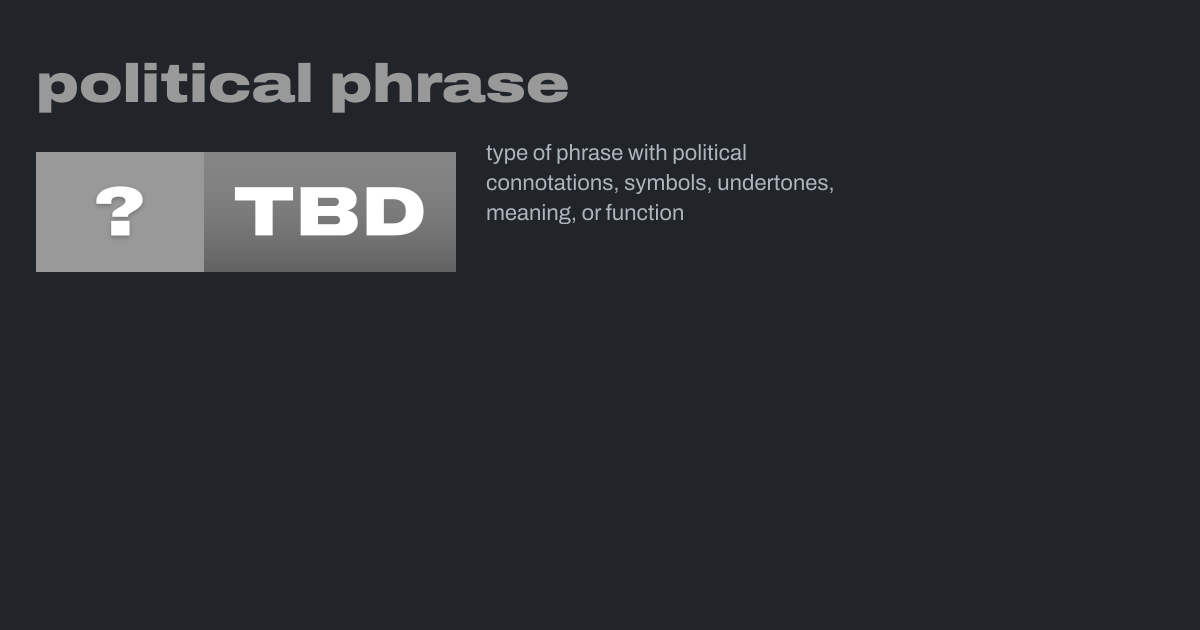 political phrase

? TBD

type of phrase with political connotations, symbols, undertones, meaning, or function